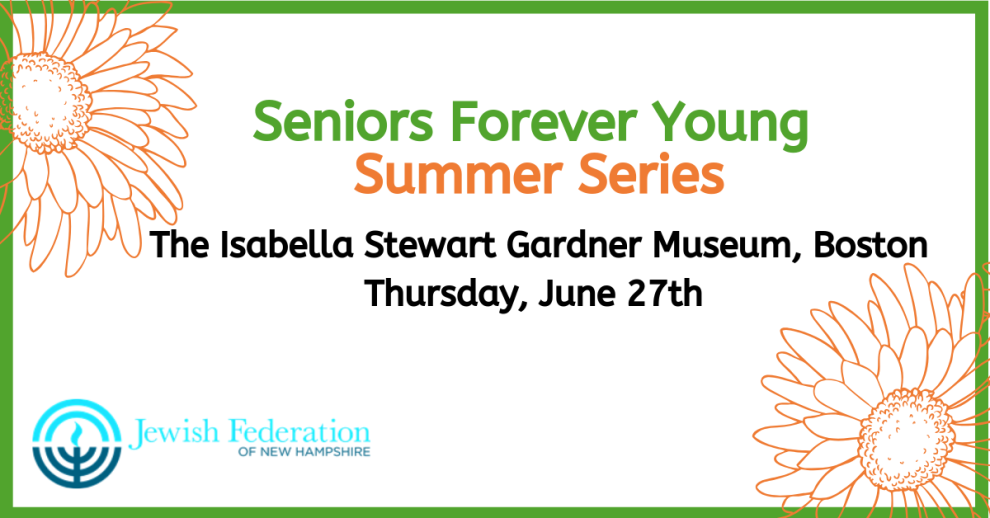 Seniors Forever Young
Summer Series

The Isabella Stewart Gardner Museum, Boston
Thursday, June 27th

Jewish Federation
OF NEW HAMPSHIRE